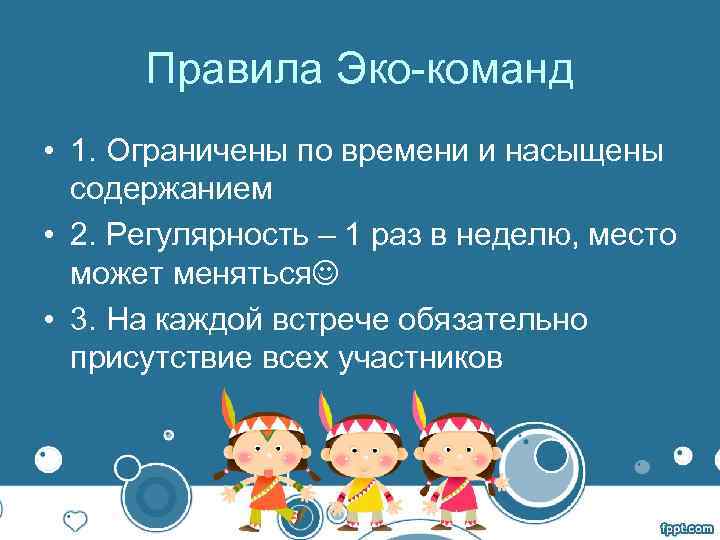 Правила Эко-команд

• 1. Ограничены по времени и насыщены содержанием

• 2. Регулярность – 1 раз в неделю, место может меняться☺

• 3. На каждой встрече обязательно присутствие всех участников

fppt.com